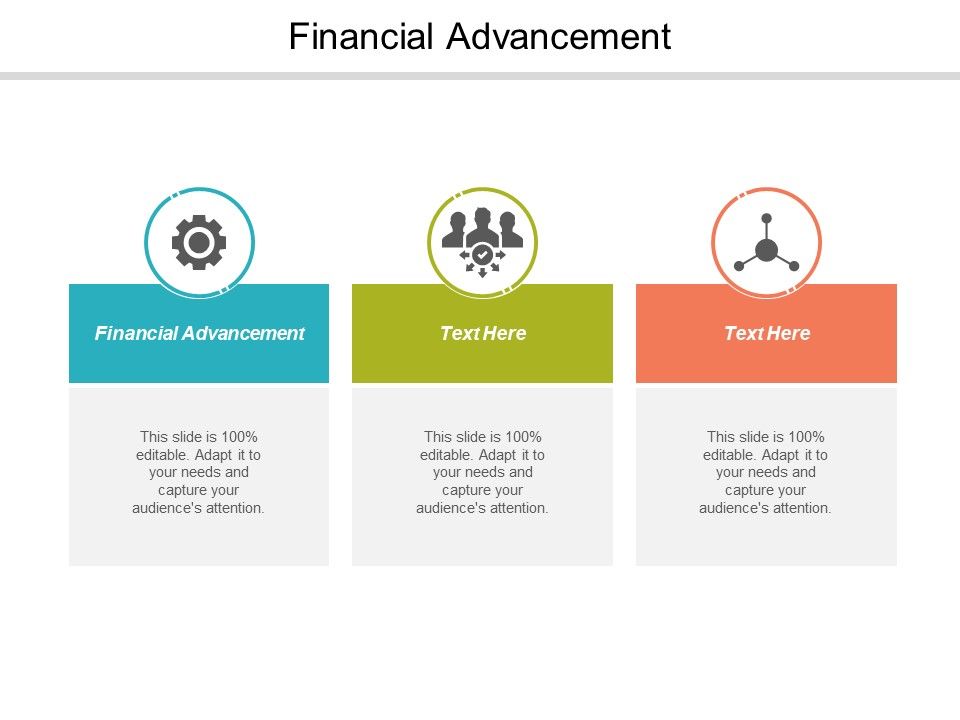 Financial Advancement

Financial Advancement

This slide is 100% editable. Adapt it to your needs and capture your audience's attention.

Text Here

This slide is 100% editable. Adapt it to your needs and capture your audience's attention.

Text Here

This slide is 100% editable. Adapt it to your needs and capture your audience's attention.